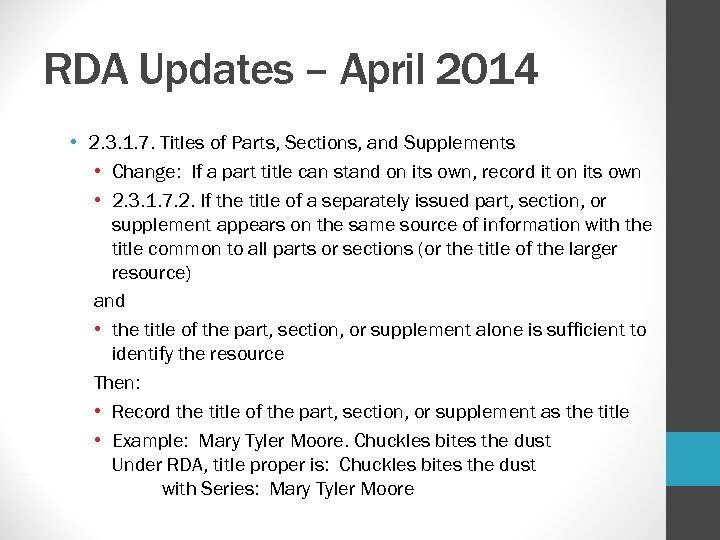 RDA Updates – April 2014

• 2.3.1.7. Titles of Parts, Sections, and Supplements
• Change: If a part title can stand on its own, record it on its own
• 2.3.1.7.2. If the title of a separately issued part, section, or supplement appears on the same source of information with the title common to all parts or sections (or the title of the larger resource)

and

• the title of the part, section, or supplement alone is sufficient to identify the resource

Then:

• Record the title of the part, section, or supplement as the title
• Example: Mary Tyler Moore. Chuckles bites the dust
Under RDA, title proper is: Chuckles bites the dust
with Series: Mary Tyler Moore